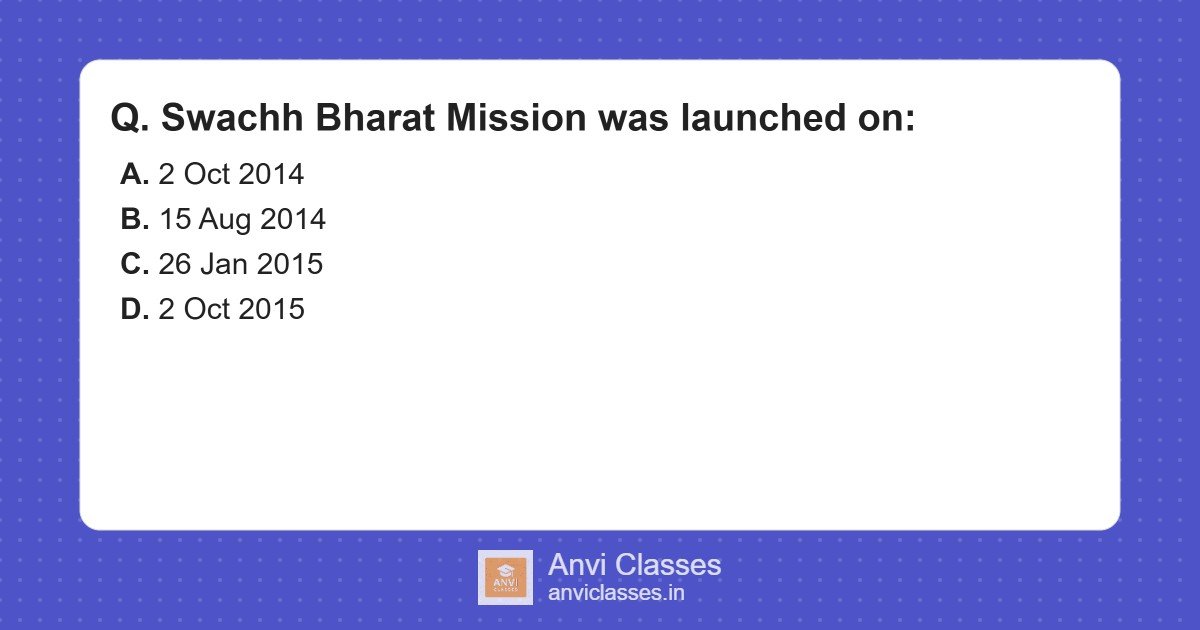 Q. Swachh Bharat Mission was launched on:

A. 2 Oct 2014
B. 15 Aug 2014
C. 26 Jan 2015
D. 2 Oct 2015

ANVI CLASSES
Anvi Classes
anviclasses.in